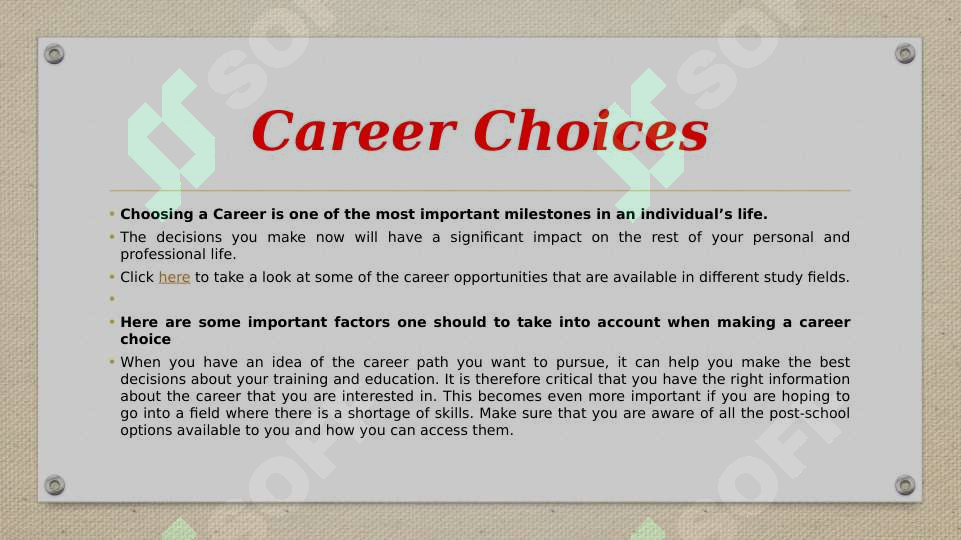 Career Choices

• Choosing a Career is one of the most important milestones in an individual's life.

• The decisions you make now will have a significant impact on the rest of your personal and professional life.

• Click here to take a look at some of the career opportunities that are available in different study fields.

•

• Here are some important factors one should to take into account when making a career choice

• When you have an idea of the career path you want to pursue, it can help you make the best decisions about your training and education. It is therefore critical that you have the right information about the career that you are interested in. This becomes even more important if you are hoping to go into a field where there is a shortage of skills. Make sure that you are aware of all the post-school options available to you and how you can access them.